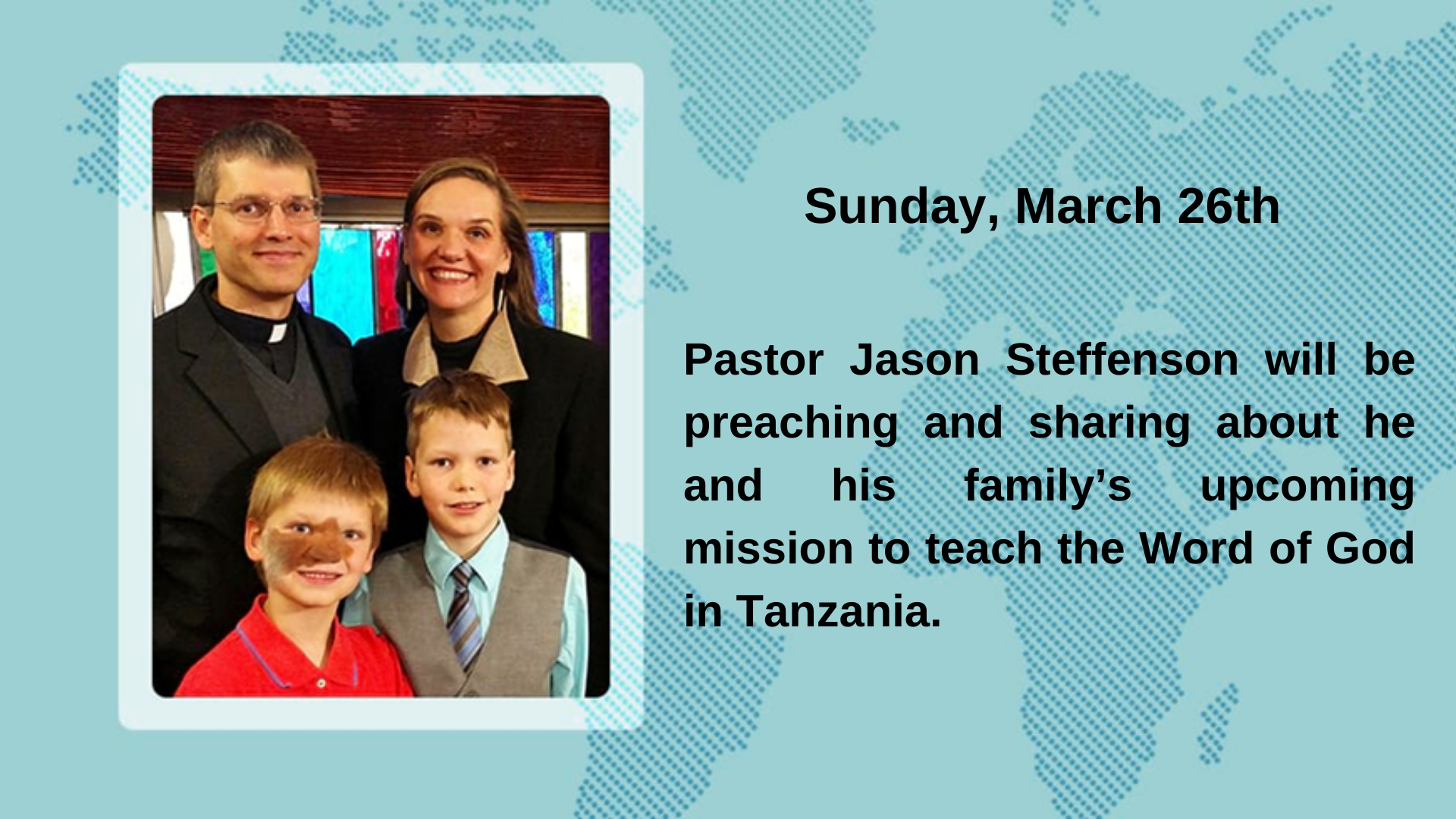 Sunday, March 26th

Pastor Jason Steffenson will be preaching and sharing about he and his family’s upcoming mission to teach the Word of God in Tanzania.